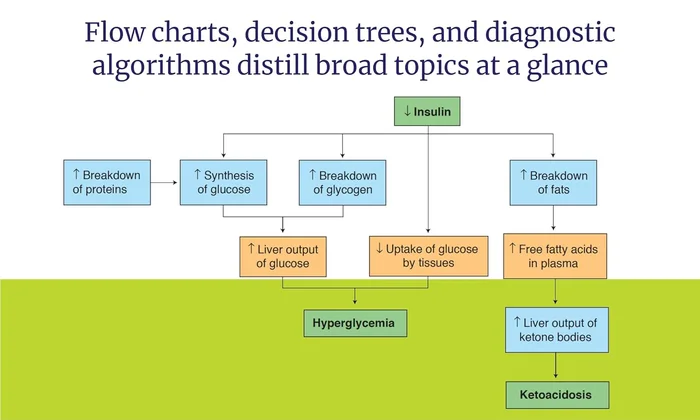 Flow charts, decision trees, and diagnostic algorithms distill broad topics at a glance

↓ Insulin

↑ Breakdown of proteins

↑ Synthesis of glucose

↑ Breakdown of glycogen

↑ Breakdown of fats

↑ Liver output of glucose

↓ Uptake of glucose by tissues

↑ Free fatty acids in plasma

Hyperglycemia

↑ Liver output of ketone bodies

Ketoacidosis